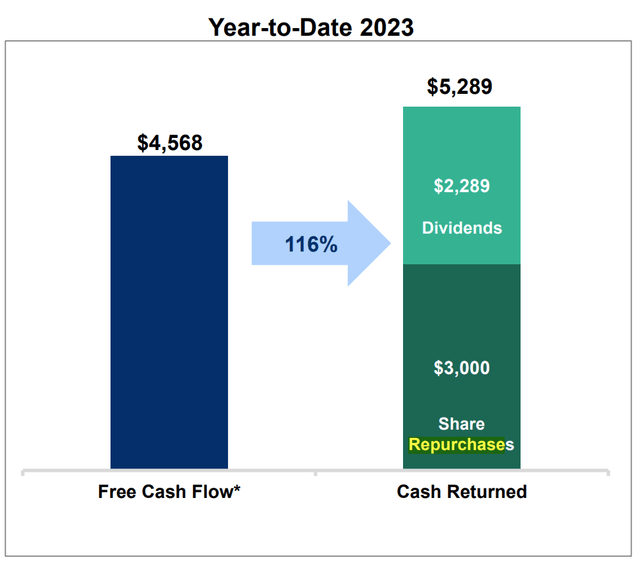 Year-to-Date 2023

$4,568

116%

$5,289

$2,289

Dividends

$3,000

Share Repurchases

Free Cash Flow*

Cash Returned